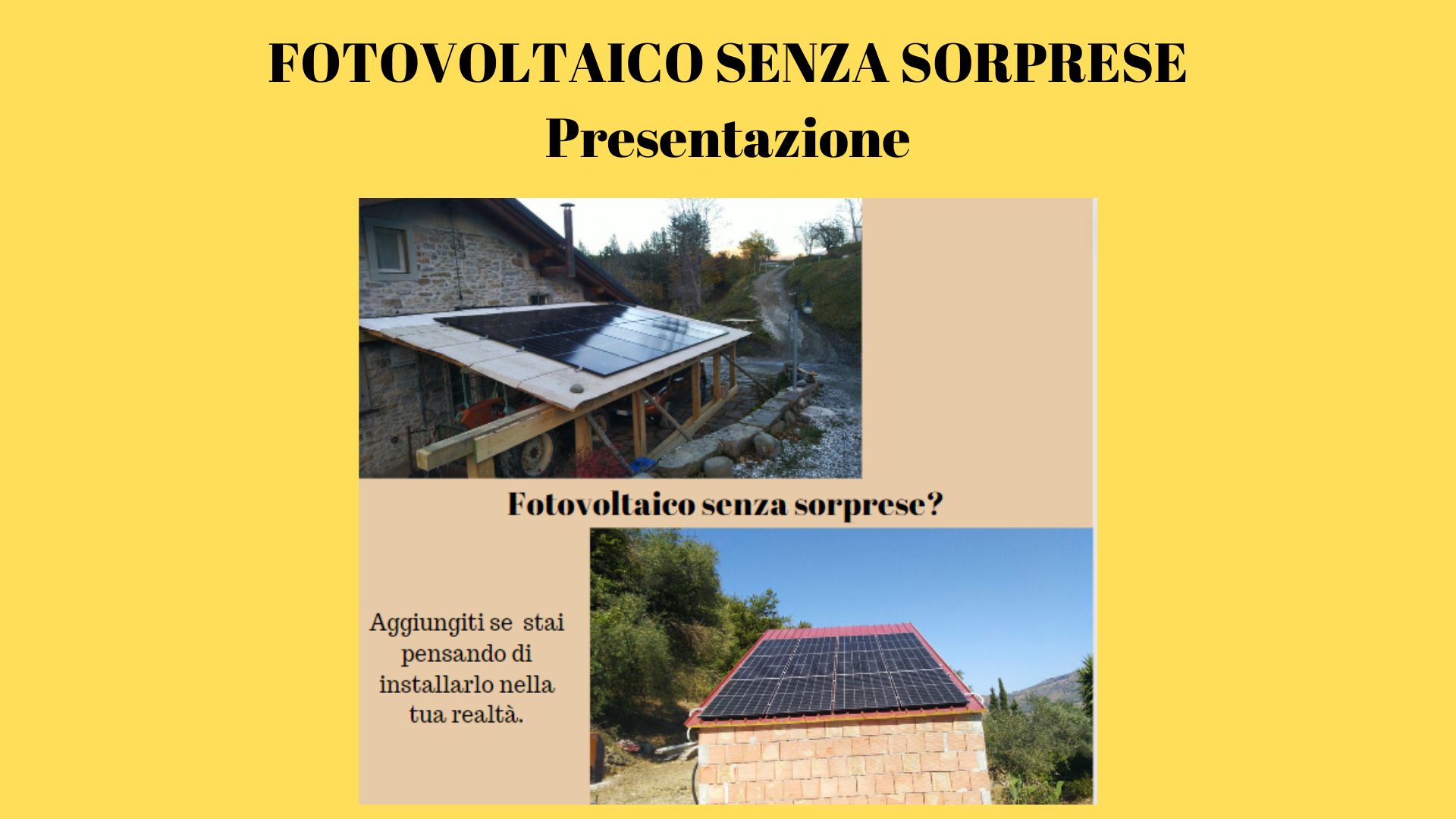 FOTOVOLTAICO SENZA SORPRESE
Presentazione

Fotovoltaico senza sorprese?

Aggiungiti se stai pensando di installarlo nella tua realtà.